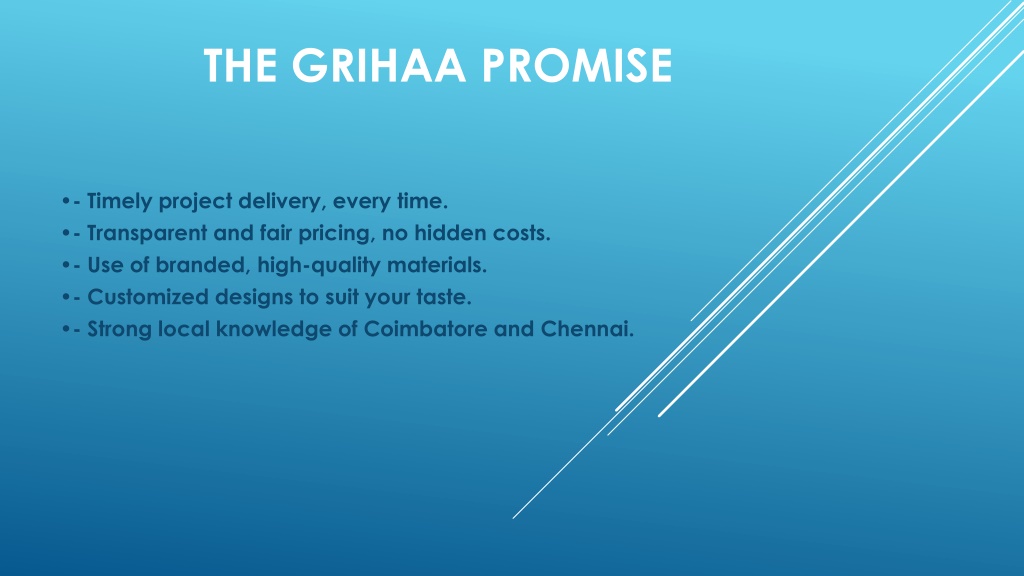 THE GRIHAA PROMISE

•- Timely project delivery, every time.
•- Transparent and fair pricing, no hidden costs.
•- Use of branded, high-quality materials.
•- Customized designs to suit your taste.
•- Strong local knowledge of Coimbatore and Chennai.